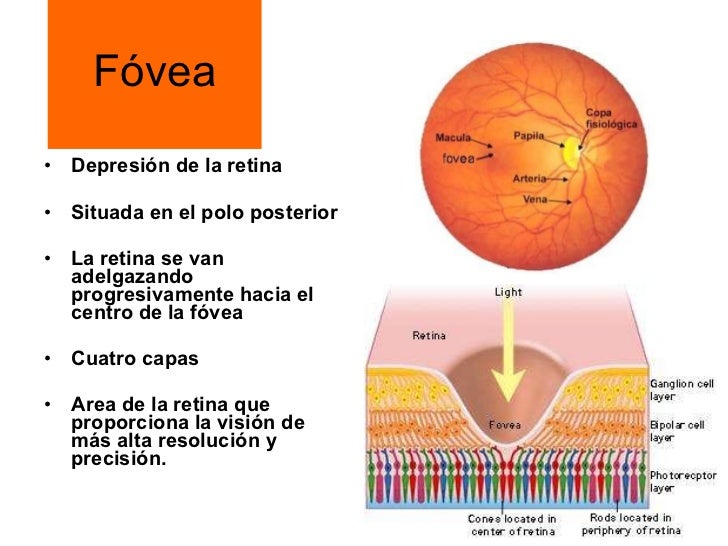 Fóvea

• Depresión de la retina

• Situada en el polo posterior

• La retina se van adelgazando progresivamente hacia el centro de la fóvea

• Cuatro capas

• Area de la retina que proporciona la visión de más alta resolución y precisión.

Macula
fovea
Papila
Copa fisiológica
Arteria
Vena

Light
Retina
Fovea
Ganglion cell layer
Bipolar cell layer
Photoreceptor layer
Cones located in center of retina
Rods located in periphery of retina